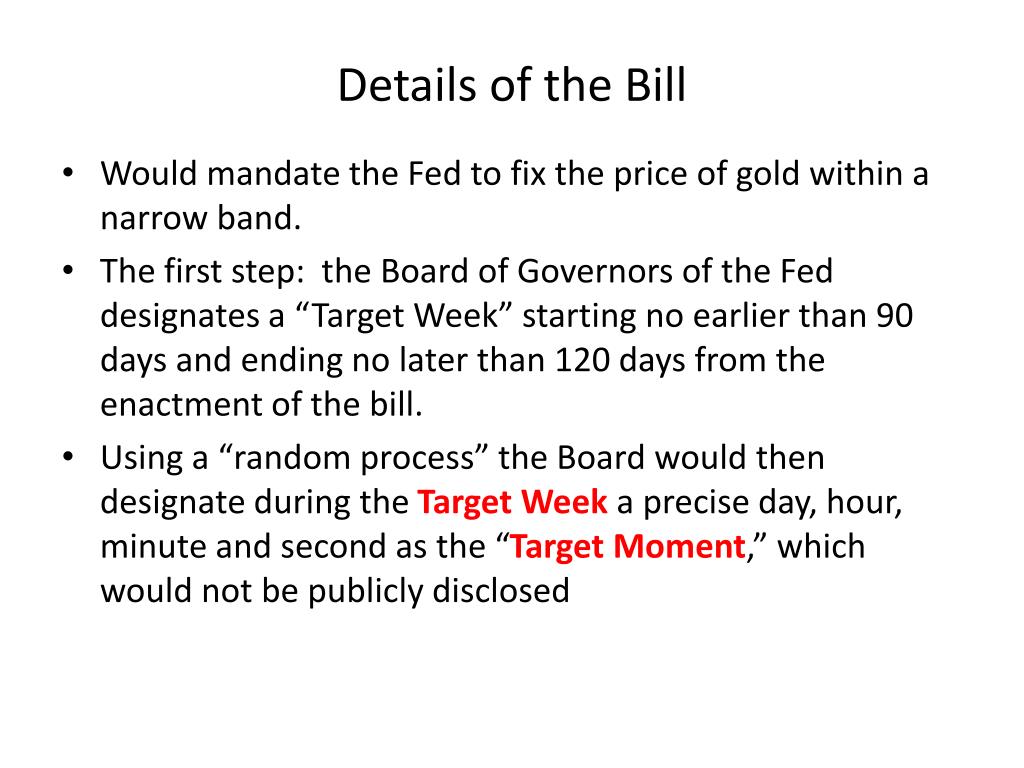 Details of the Bill

• Would mandate the Fed to fix the price of gold within a narrow band.

• The first step: the Board of Governors of the Fed designates a “Target Week” starting no earlier than 90 days and ending no later than 120 days from the enactment of the bill.

• Using a “random process” the Board would then designate during the Target Week a precise day, hour, minute and second as the “Target Moment,” which would not be publicly disclosed